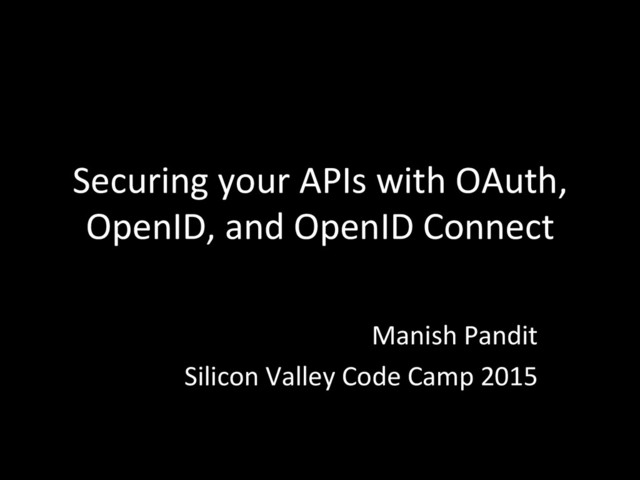 Securing your APIs with OAuth, OpenID, and OpenID Connect

Manish Pandit
Silicon Valley Code Camp 2015